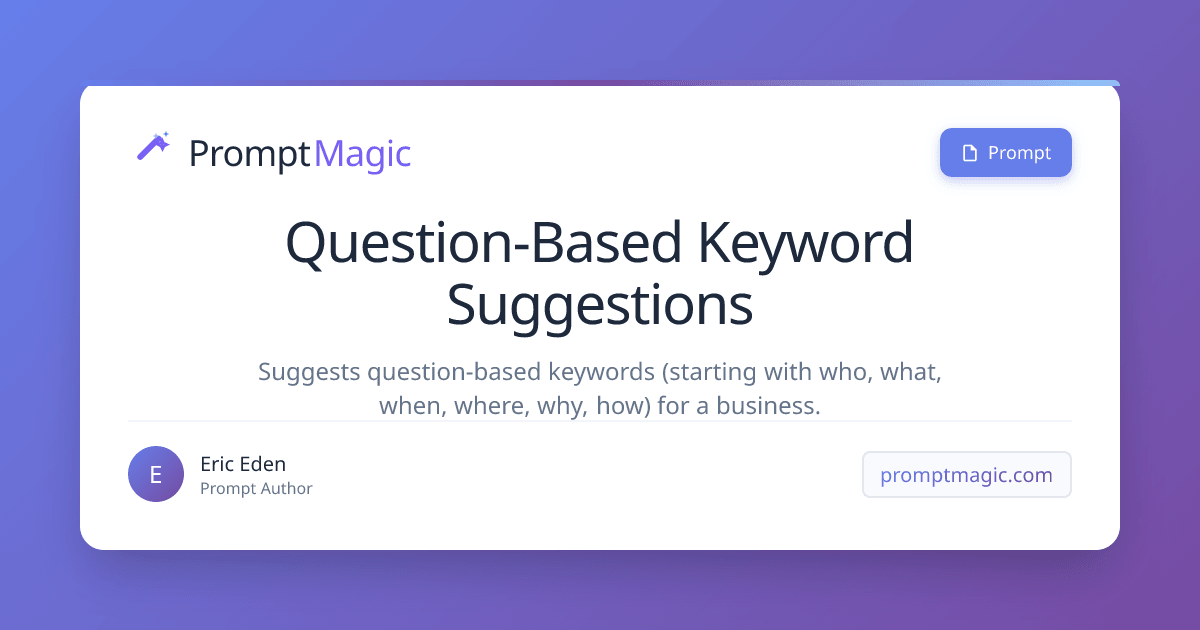 PromptMagic

Prompt

Question-Based Keyword Suggestions

Suggests question-based keywords (starting with who, what, when, where, why, how) for a business.

E

Eric Eden
Prompt Author

promptmagic.com